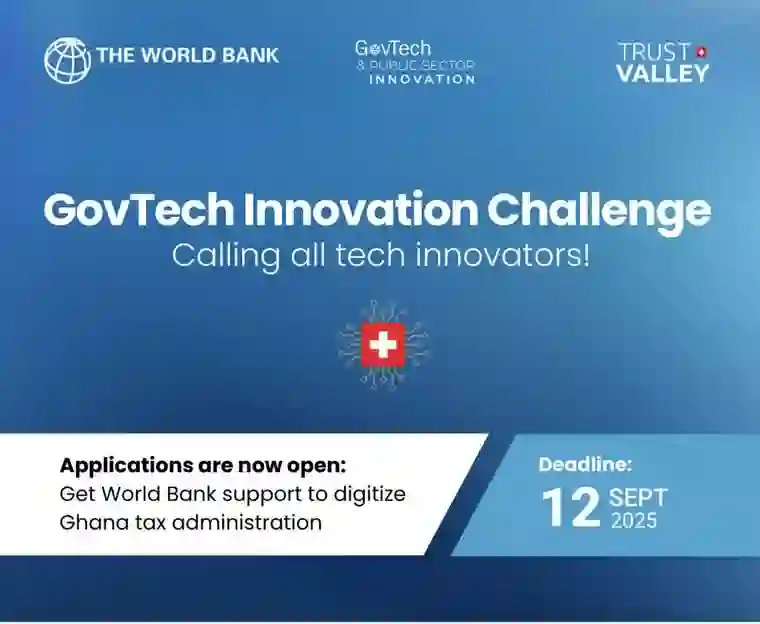 THE WORLD BANK

GovTech
& PUBLIC SECTOR
INNOVATION

TRUST
VALLEY

GovTech Innovation Challenge
Calling all tech innovators!

Applications are now open:
Get World Bank support to digitize Ghana tax administration

Deadline:
12 SEPT 2025